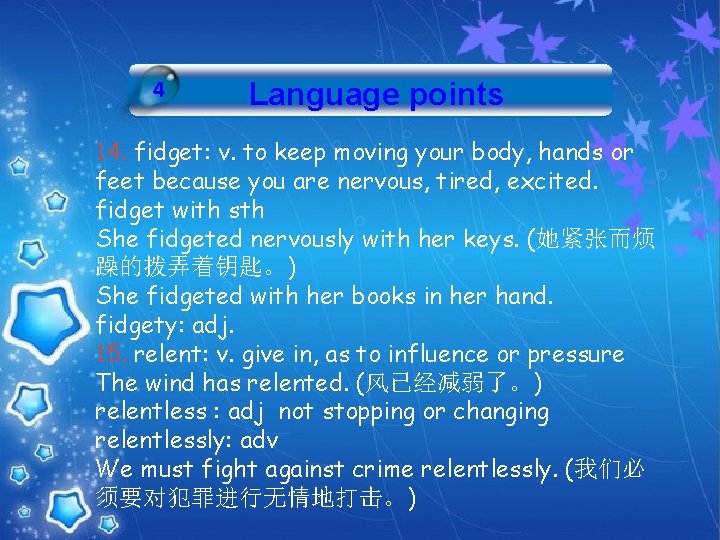 4

Language points

14. fidget: v. to keep moving your body, hands or feet because you are nervous, tired, excited.
fidget with sth
She fidgeted nervously with her keys. (她紧张而烦躁的拨弄着钥匙。)
She fidgeted with her books in her hand.
fidgety: adj.
15. relent: v. give in, as to influence or pressure
The wind has relented. (风已经减弱了。)
relentless : adj not stopping or changing
relentlessly: adv
We must fight against crime relentlessly. (我们必须要对犯罪进行无情地打击。)